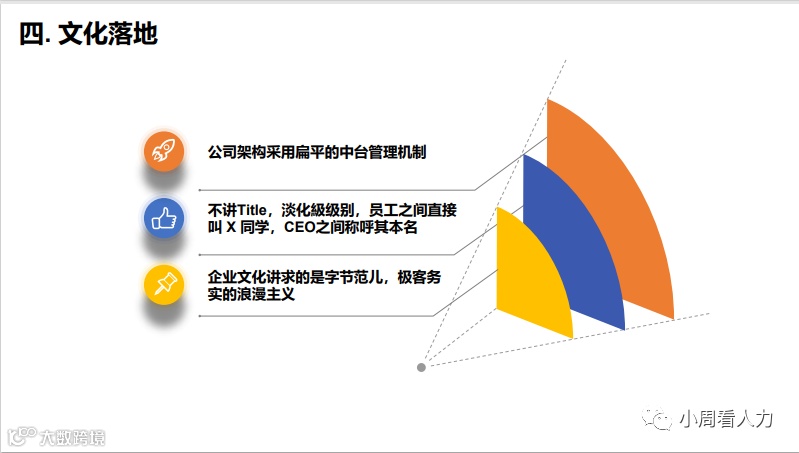 四. 文化落地

公司架构采用扁平的中台管理机制

不讲Title，淡化级级别，员工之间直接叫 X 同学，CEO之间称呼其本名

企业文化讲求的是字节范儿，极客务实的浪漫主义

小周看人力

大数跨境